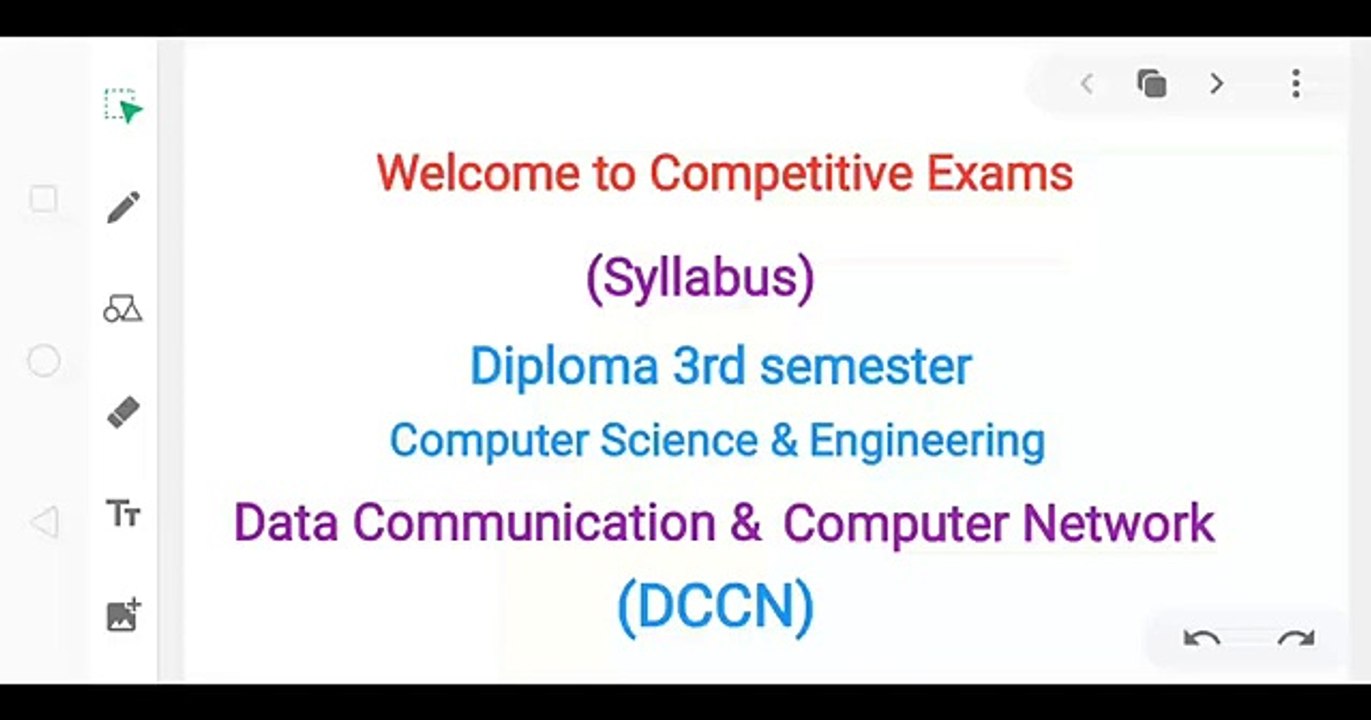 Welcome to Competitive Exams

(Syllabus)

Diploma 3rd semester

Computer Science & Engineering

Data Communication & Computer Network

(DCCN)